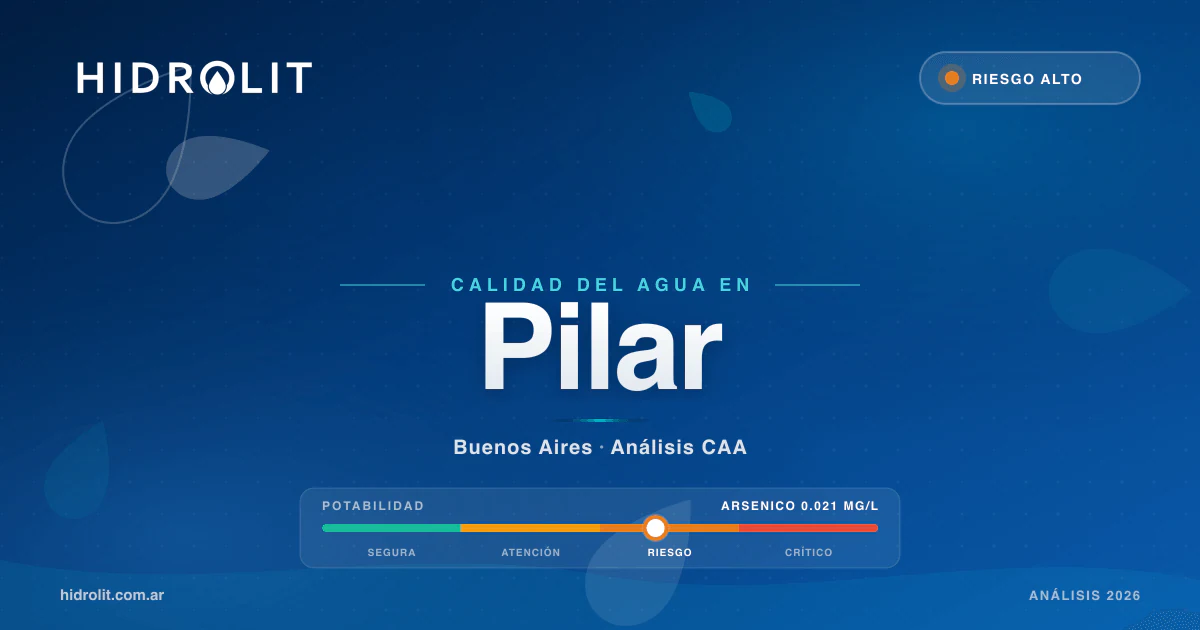 HIDROLIT

RIESGO ALTO

CALIDAD DEL AGUA EN

Pilar

Buenos Aires · Análisis CAA

POTABILIDAD

ARSENICO 0.021 MG/L

SEGURA ATENCIÓN RIESGO CRÍTICO

hidrolit.com.ar

ANÁLISIS 2026